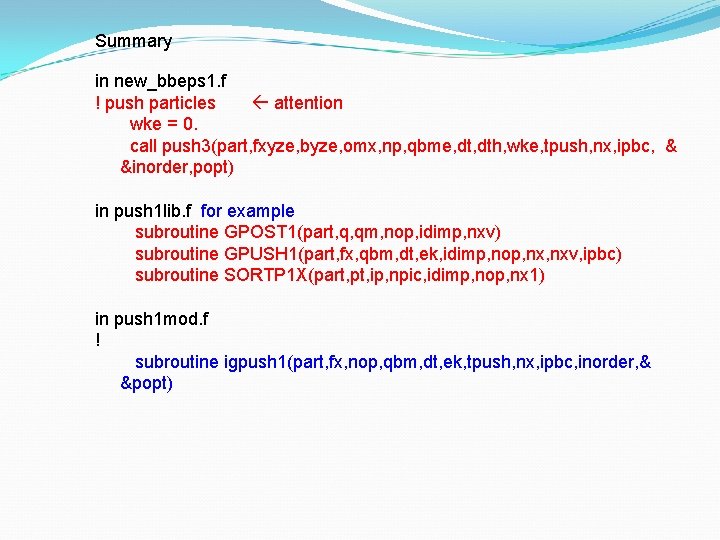 Summary

in new_bbeps1.f
! push particles ← attention
wke = 0.
call push3(part,fxyze,byze,omx,np,qbme,dt,dth,wke,tpush,nx,ipbc, &
&inorder,popt)

in push1lib.f for example
subroutine GPOST1(part,q,qm,nop,idimp,nxv)
subroutine GPUSH1(part,fx,qbm,dt,ek,idimp,nop,nx,nxv,ipbc)
subroutine SORTP1X(part,pt,ip,npic,idimp,nop,nx1)

in push1mod.f
!
subroutine igpush1(part,fx,nop,qbm,dt,ek,tpush,nx,ipbc,inorder,&
&popt)